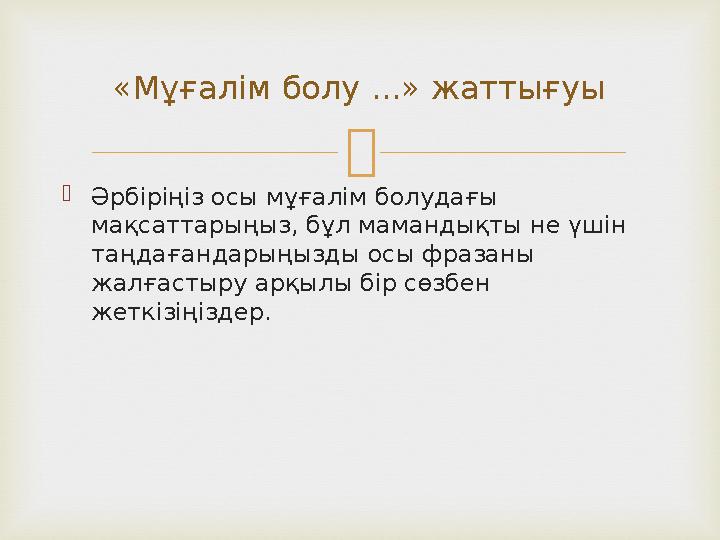 «Мұғалім болу ...» жаттығуы

Әрбіріңіз осы мұғалім болудағы мақсаттарыңыз, бұл мамандықты не үшін таңдағандарыңызды осы фразаны жалғастыру арқылы бір сөзбен жеткізіңіздер.